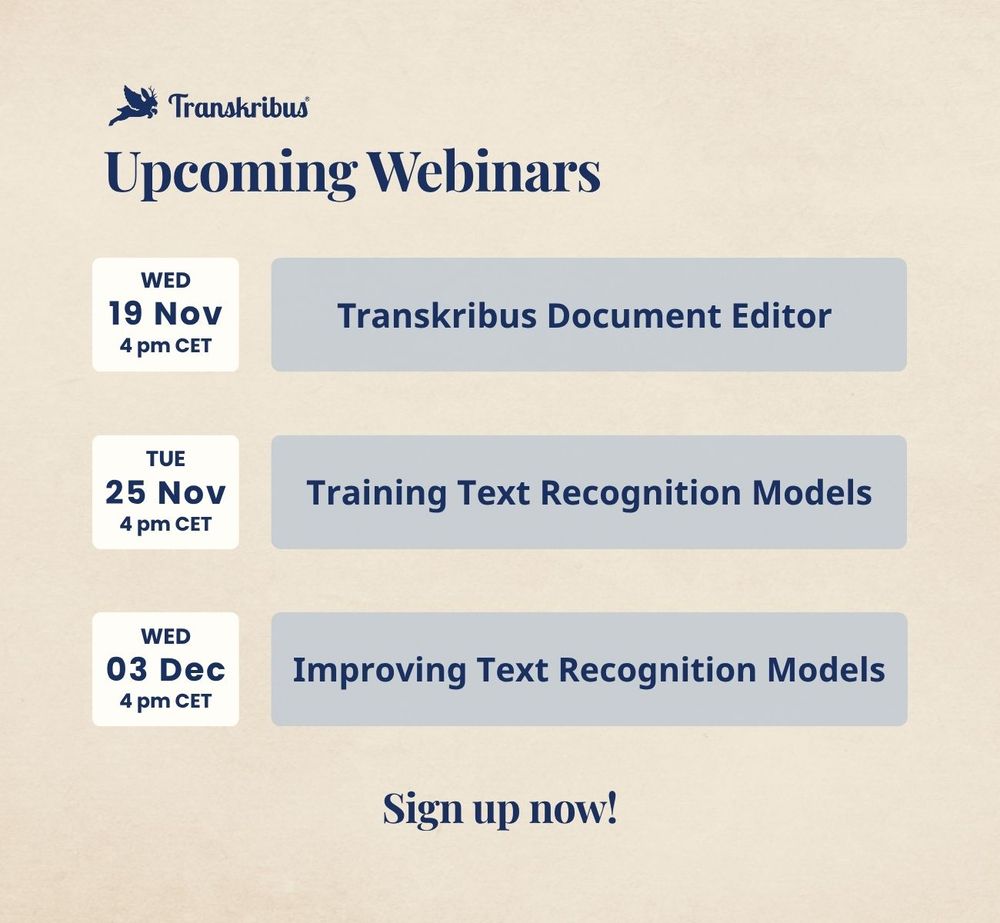 Transkribus

Upcoming Webinars

WED
19 Nov
4 pm CET

Transkribus Document Editor

TUE
25 Nov
4 pm CET

Training Text Recognition Models

WED
03 Dec
4 pm CET

Improving Text Recognition Models

Sign up now!